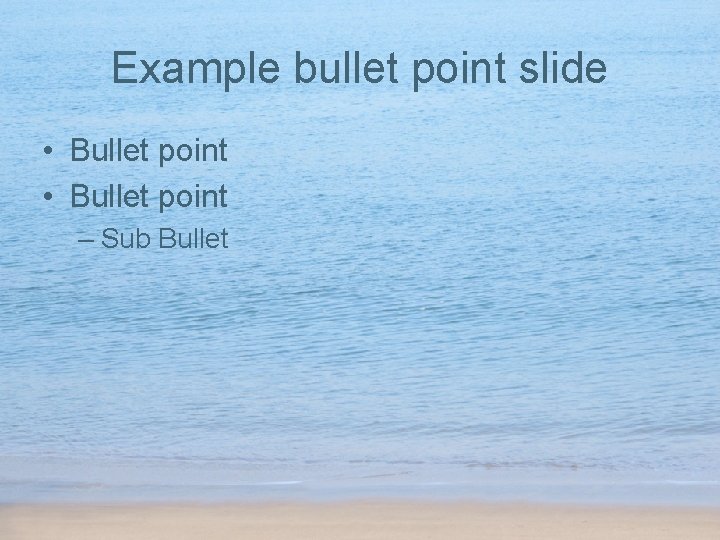 Example bullet point slide

• Bullet point
• Bullet point
– Sub Bullet